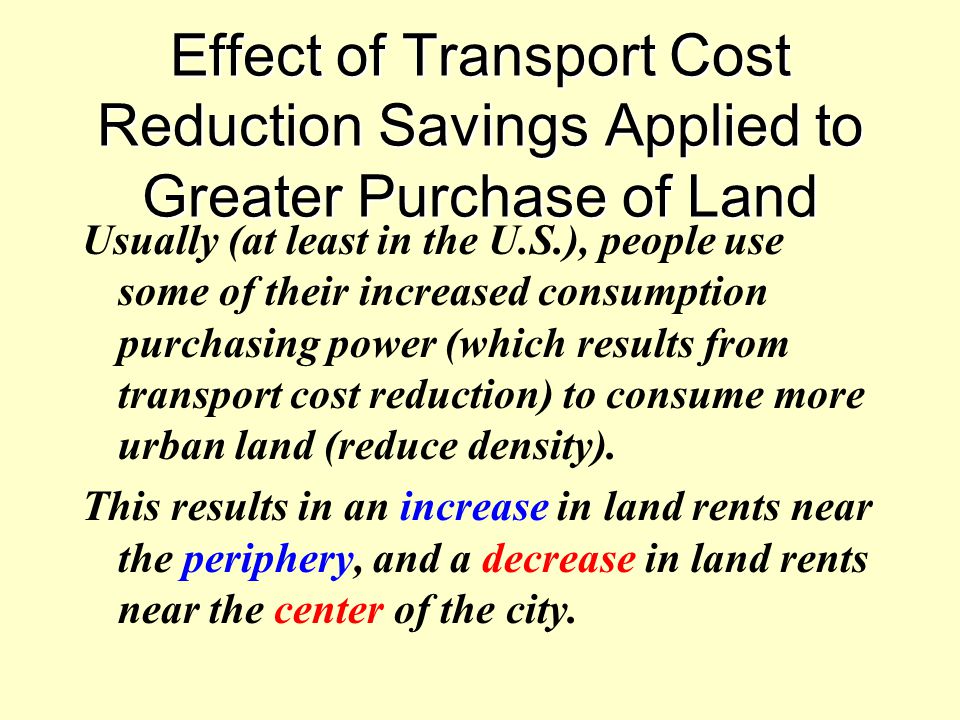 Effect of Transport Cost Reduction Savings Applied to Greater Purchase of Land

Usually (at least in the U.S.), people use some of their increased consumption purchasing power (which results from transport cost reduction) to consume more urban land (reduce density).

This results in an increase in land rents near the periphery, and a decrease in land rents near the center of the city.